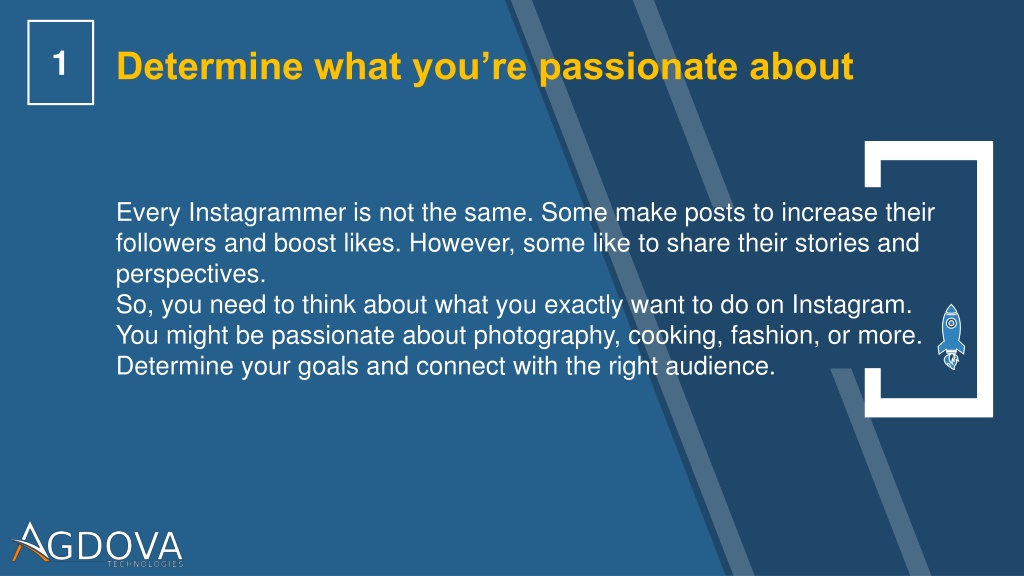 1

Determine what you’re passionate about

Every Instagrammer is not the same. Some make posts to increase their followers and boost likes. However, some like to share their stories and perspectives.
So, you need to think about what you exactly want to do on Instagram. You might be passionate about photography, cooking, fashion, or more. Determine your goals and connect with the right audience.

AGDOVA
TECHNOLOGIES